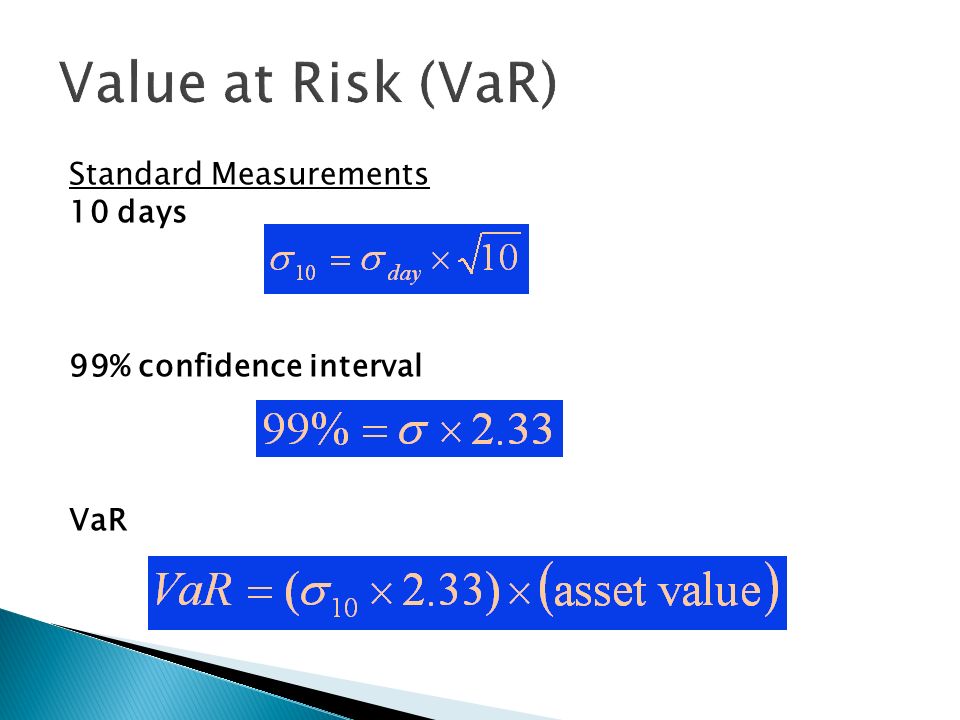 Value at Risk (VaR)

Standard Measurements
10 days

$\sigma_{10} = \sigma_{day} \times \sqrt{10}$

99% confidence interval

$99\% = \sigma \times 2.33$

VaR

$VaR = (\sigma_{10} \times 2.33) \times (\text{asset value})$